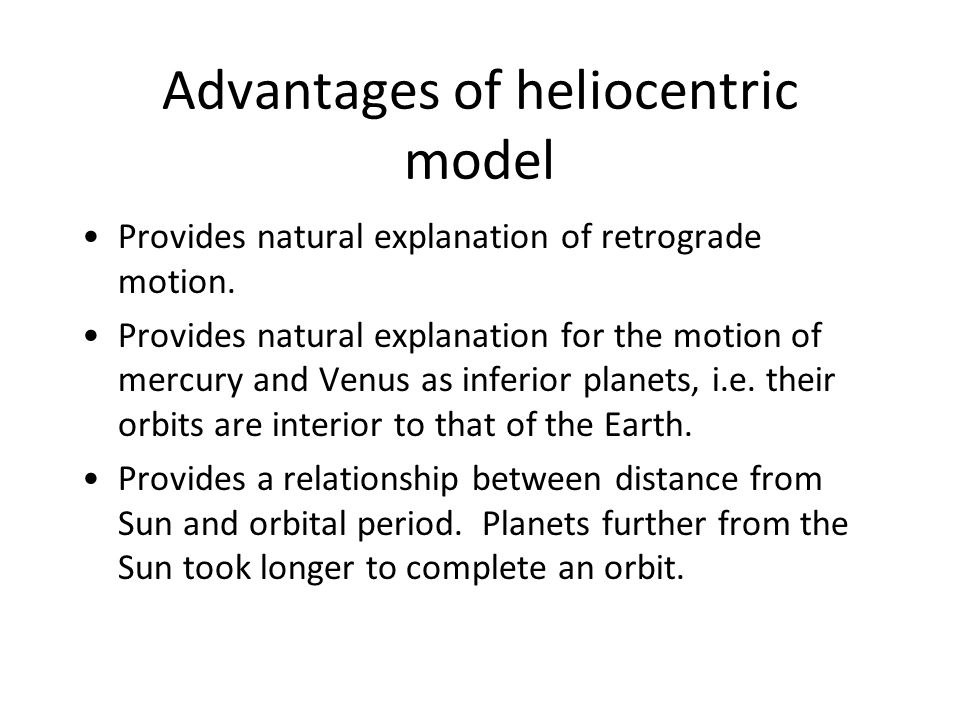 Advantages of heliocentric model

• Provides natural explanation of retrograde motion.

• Provides natural explanation for the motion of mercury and Venus as inferior planets, i.e. their orbits are interior to that of the Earth.

• Provides a relationship between distance from Sun and orbital period. Planets further from the Sun took longer to complete an orbit.